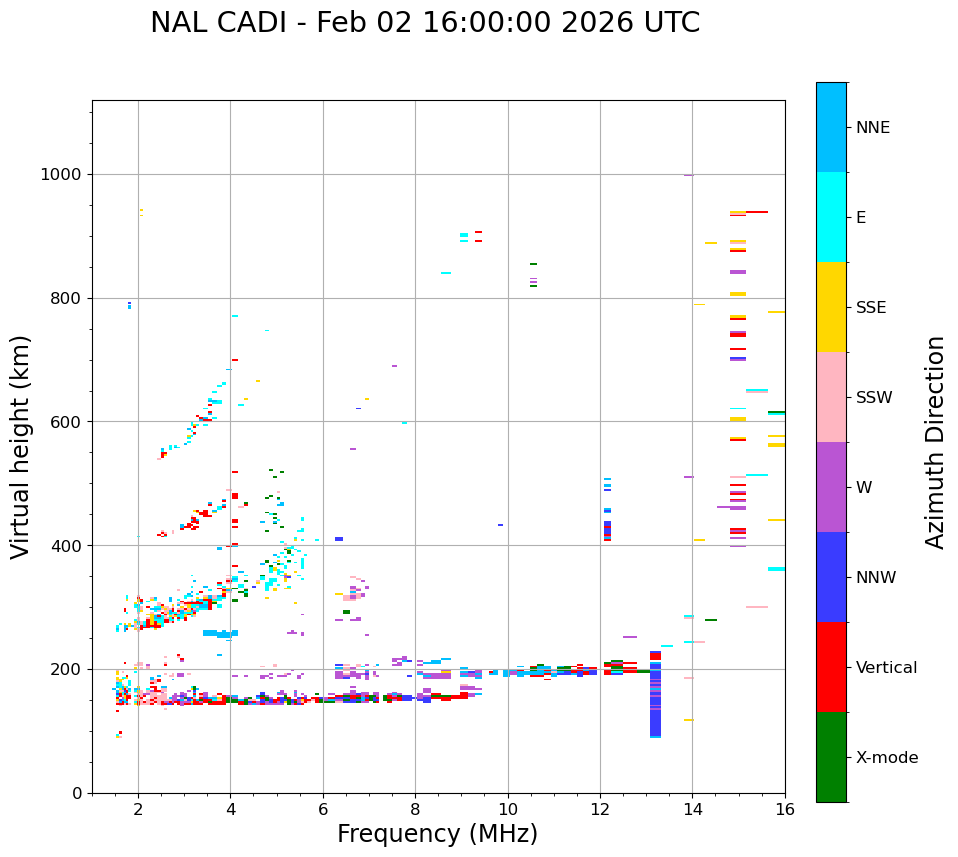 NAL CADI - Feb 02 16:00:00 2026 UTC

Virtual height (km)

1000
800
600
400
200
0

2
4
6
8
10
12
14
16

Frequency (MHz)

NNE
E
SSE
SSW
W
NNW
Vertical
X-mode

Azimuth Direction